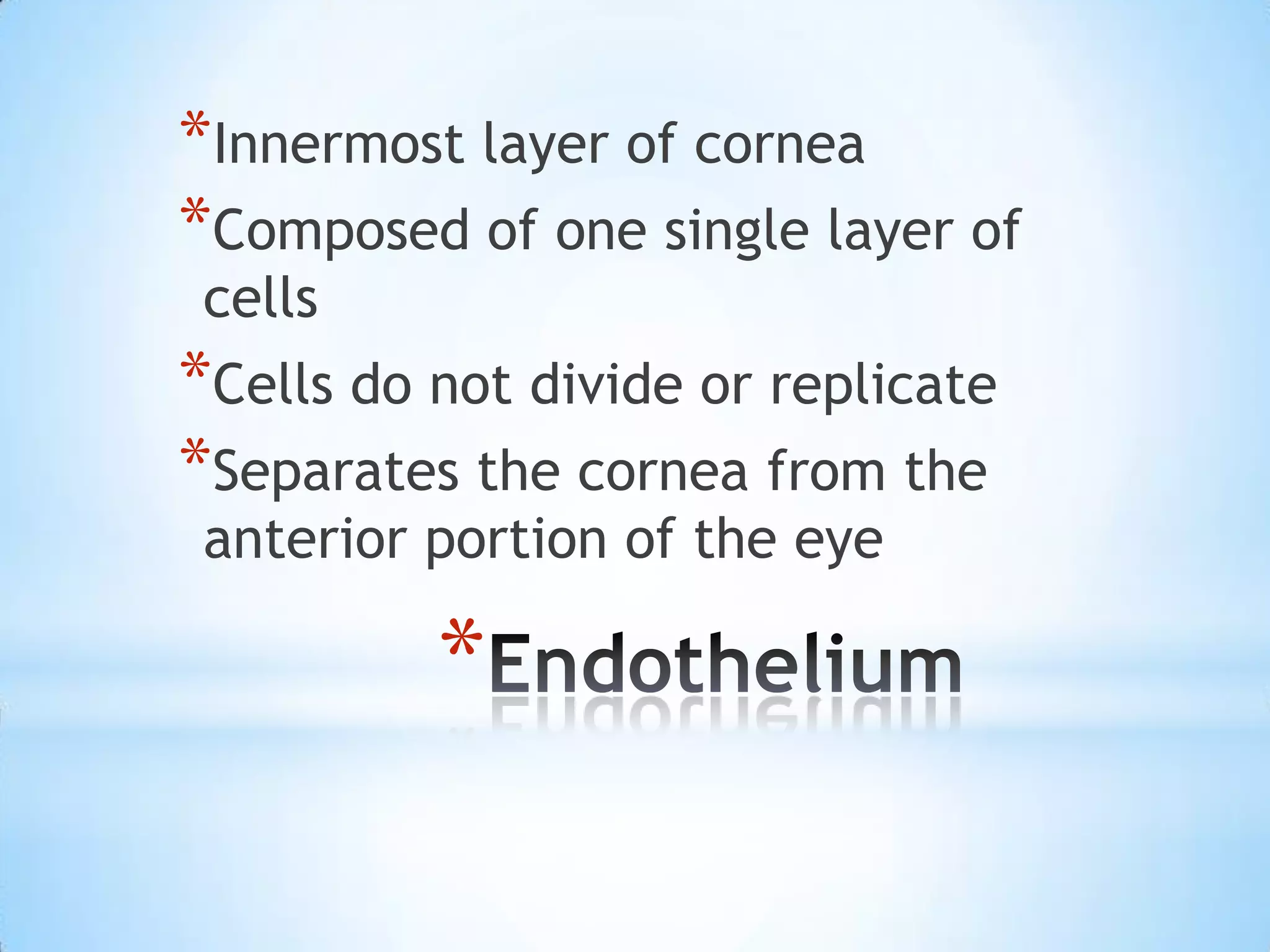 *Innermost layer of cornea

*Composed of one single layer of cells

*Cells do not divide or replicate

*Separates the cornea from the anterior portion of the eye

*Endothelium